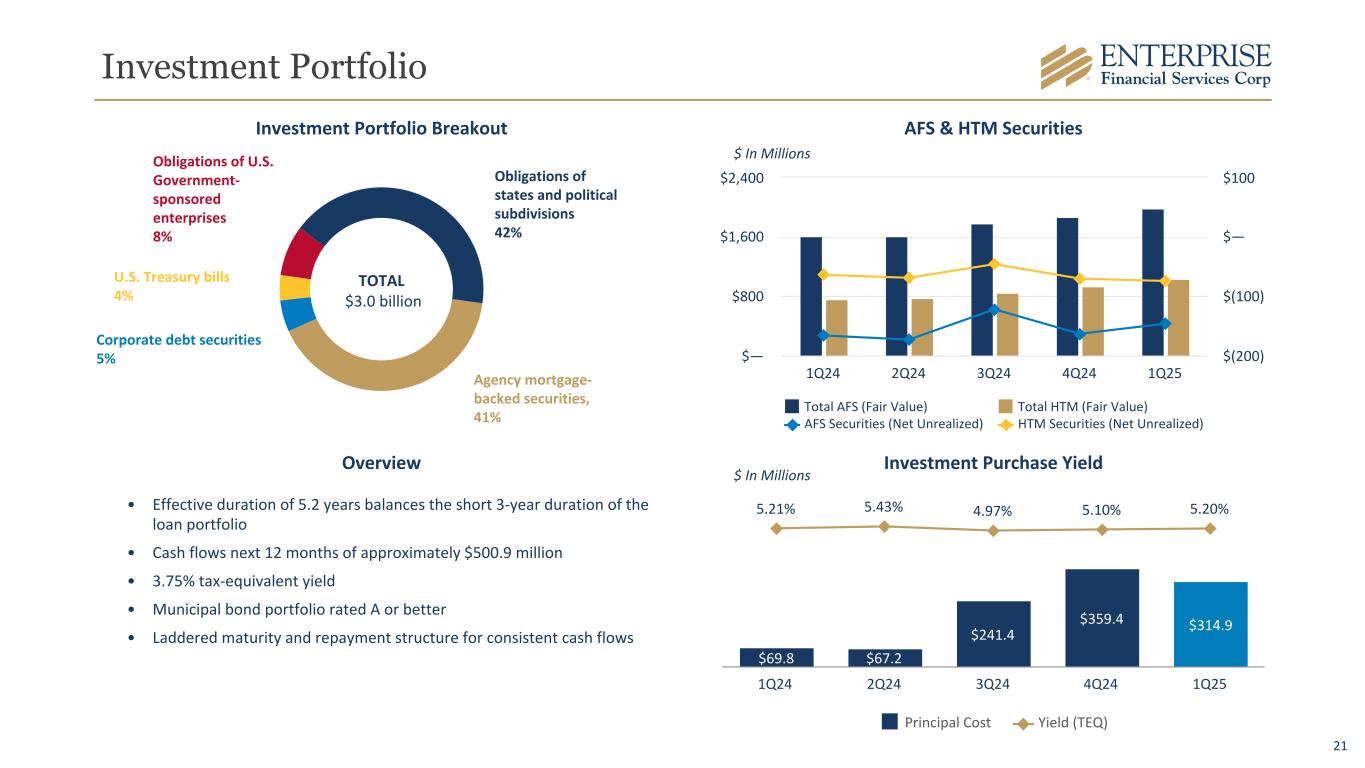 Investment Portfolio

ENTERPRISE
Financial Services Corp

Investment Portfolio Breakout

Obligations of U.S. Government-sponsored enterprises
8%

U.S. Treasury bills
4%

Corporate debt securities
5%

TOTAL
$3.0 billion

Obligations of states and political subdivisions
42%

Agency mortgage-backed securities,
41%

AFS & HTM Securities

$ In Millions

$2,400
$1,600
$800
$—

$100
$—
$(100)
$(200)

1Q24 2Q24 3Q24 4Q24 1Q25

Total AFS (Fair Value)
Total HTM (Fair Value)
AFS Securities (Net Unrealized)
HTM Securities (Net Unrealized)

Overview

• Effective duration of 5.2 years balances the short 3-year duration of the loan portfolio
• Cash flows next 12 months of approximately $500.9 million
• 3.75% tax-equivalent yield
• Municipal bond portfolio rated A or better
• Laddered maturity and repayment structure for consistent cash flows

Investment Purchase Yield

$ In Millions

5.21% 5.43% 4.97% 5.10% 5.20%

$69.8 $67.2 $241.4 $359.4 $314.9

1Q24 2Q24 3Q24 4Q24 1Q25

Principal Cost
Yield (TEQ)

21